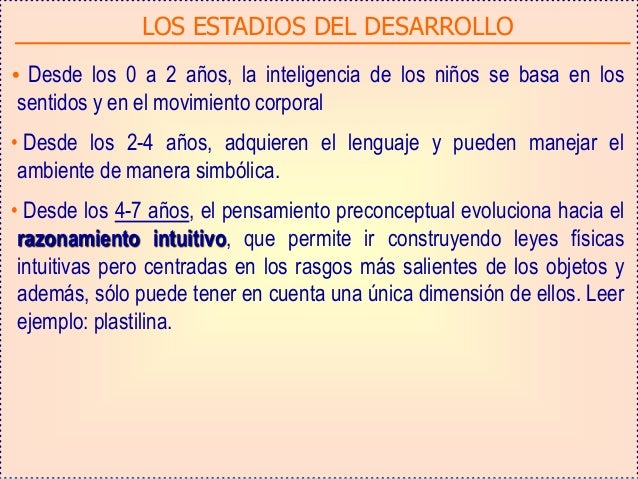 LOS ESTADIOS DEL DESARROLLO

• Desde los 0 a 2 años, la inteligencia de los niños se basa en los sentidos y en el movimiento corporal

• Desde los 2-4 años, adquieren el lenguaje y pueden manejar el ambiente de manera simbólica.

• Desde los 4-7 años, el pensamiento preconceptual evoluciona hacia el razonamiento intuitivo, que permite ir construyendo leyes físicas intuitivas pero centradas en los rasgos más salientes de los objetos y además, sólo puede tener en cuenta una única dimensión de ellos. Leer ejemplo: plastilina.